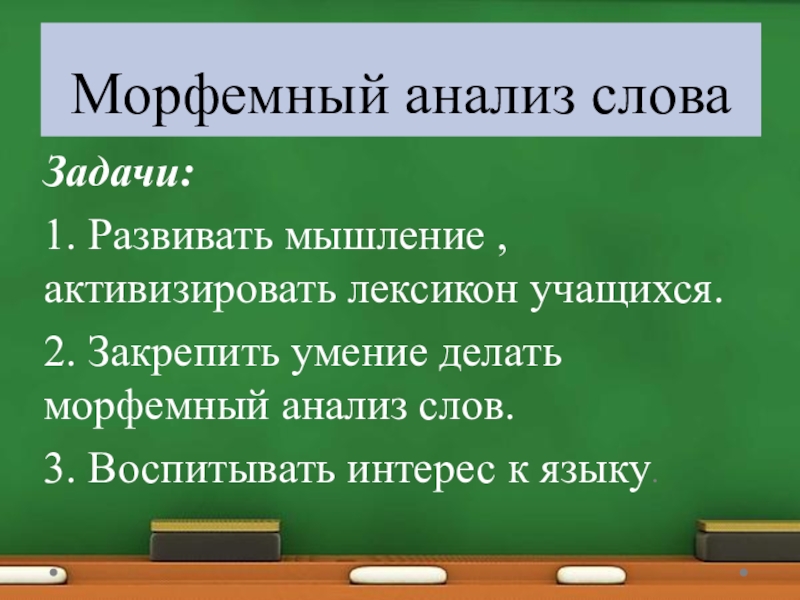 Морфемный анализ слова

Задачи:

1. Развивать мышление , активизировать лексикон учащихся.

2. Закрепить умение делать морфемный анализ слов.

3. Воспитывать интерес к языку.